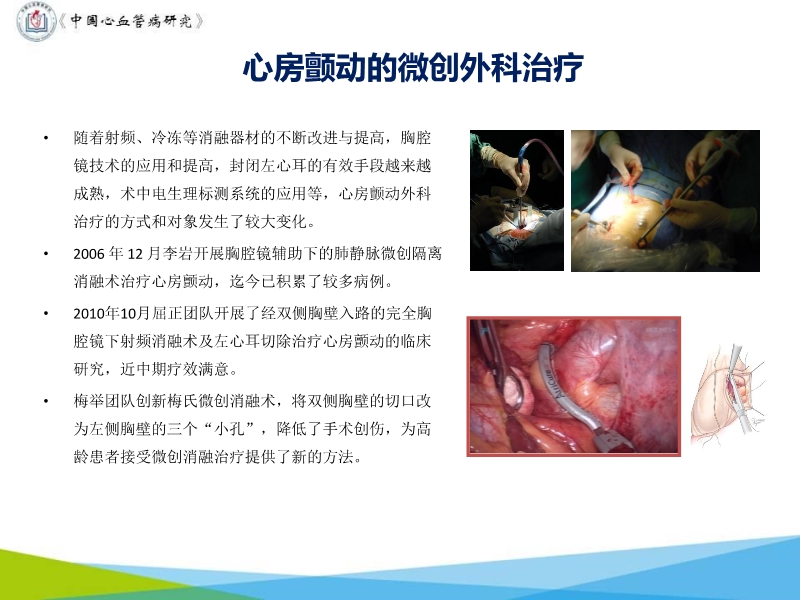 《中国心血管病研究》

心房颤动的微创外科治疗

• 随着射频、冷冻等消融器材的不断改进与提高，胸腔镜技术的应用和提高，封闭左心耳的有效手段越来越成熟，术中电生理标测系统的应用等，心房颤动外科治疗的方式和对象发生了较大变化。

• 2006 年 12 月李岩开展胸腔镜辅助下的肺静脉微创隔离消融术治疗心房颤动，迄今已积累了较多病例。

• 2010年10月屈正团队开展了经双侧胸壁入路的完全胸腔镜下射频消融术及左心耳切除治疗心房颤动的临床研究，近中期疗效满意。

• 梅举团队创新梅氏微创消融术，将双侧胸壁的切口改为左侧胸壁的三个“小孔”，降低了手术创伤，为高龄患者接受微创消融治疗提供了新的方法。